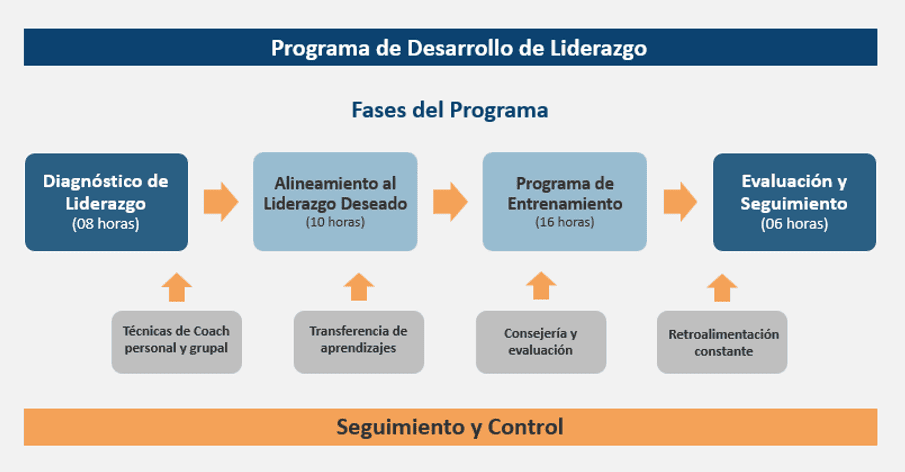 Programa de Desarrollo de Liderazgo

Fases del Programa

Diagnóstico de Liderazgo
(08 horas)

Alineamiento al Liderazgo Deseado
(10 horas)

Programa de Entrenamiento
(16 horas)

Evaluación y Seguimiento
(06 horas)

Técnicas de Coach personal y grupal

Transferencia de aprendizajes

Consejería y evaluación

Retroalimentación constante

Seguimiento y Control